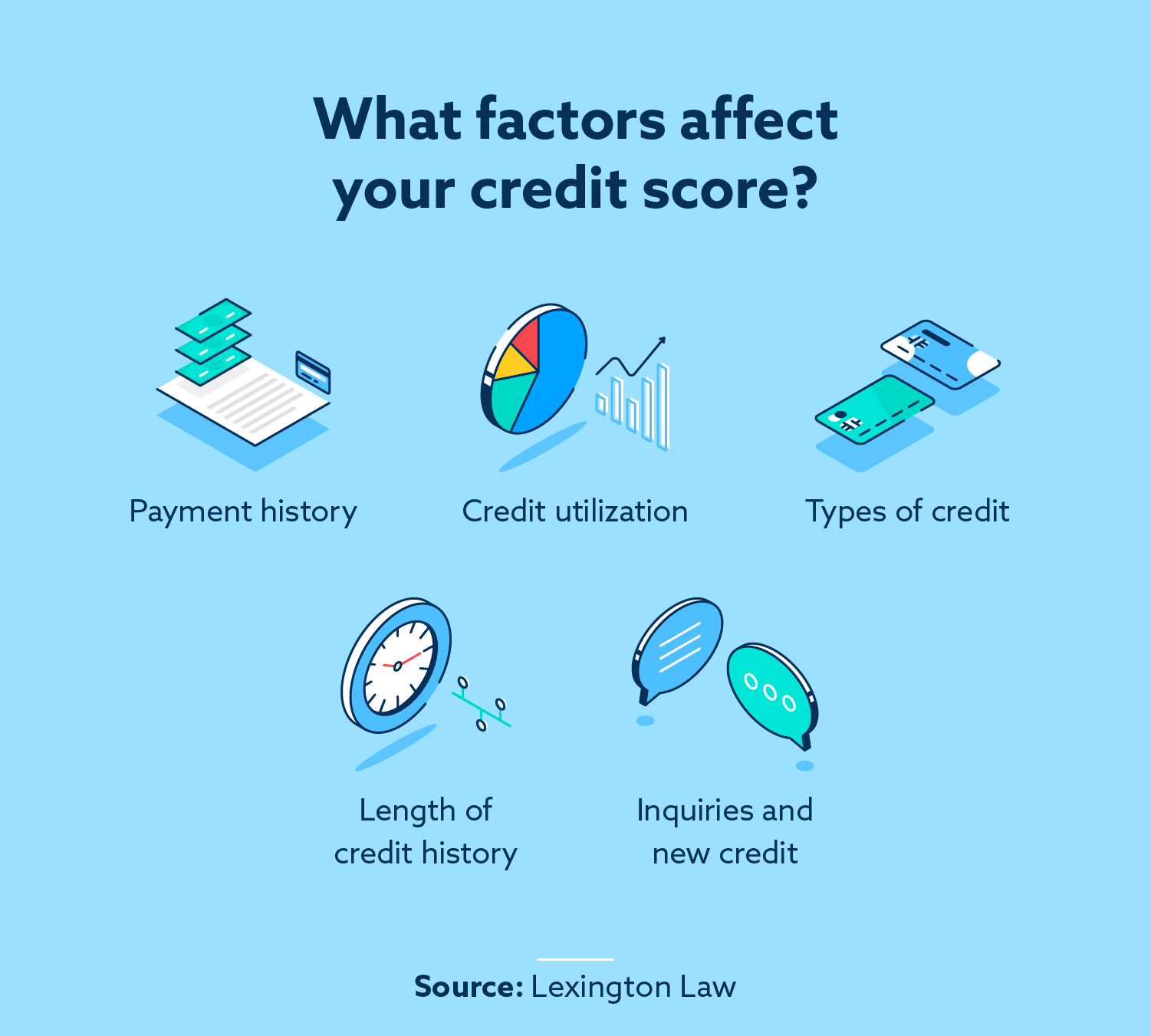 What factors affect your credit score?

Payment history

Credit utilization

Types of credit

Length of credit history

Inquiries and new credit

Source: Lexington Law